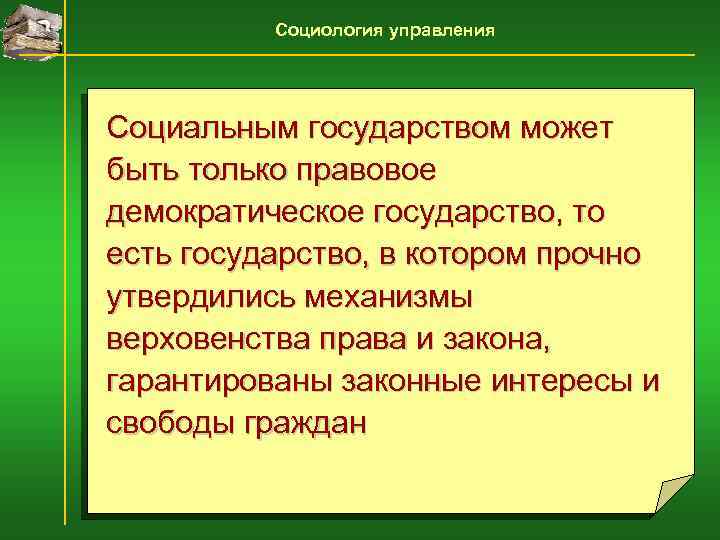 Социология управления

Социальным государством может быть только правовое демократическое государство, то есть государство, в котором прочно утвердились механизмы верховенства права и закона, гарантированы законные интересы и свободы граждан